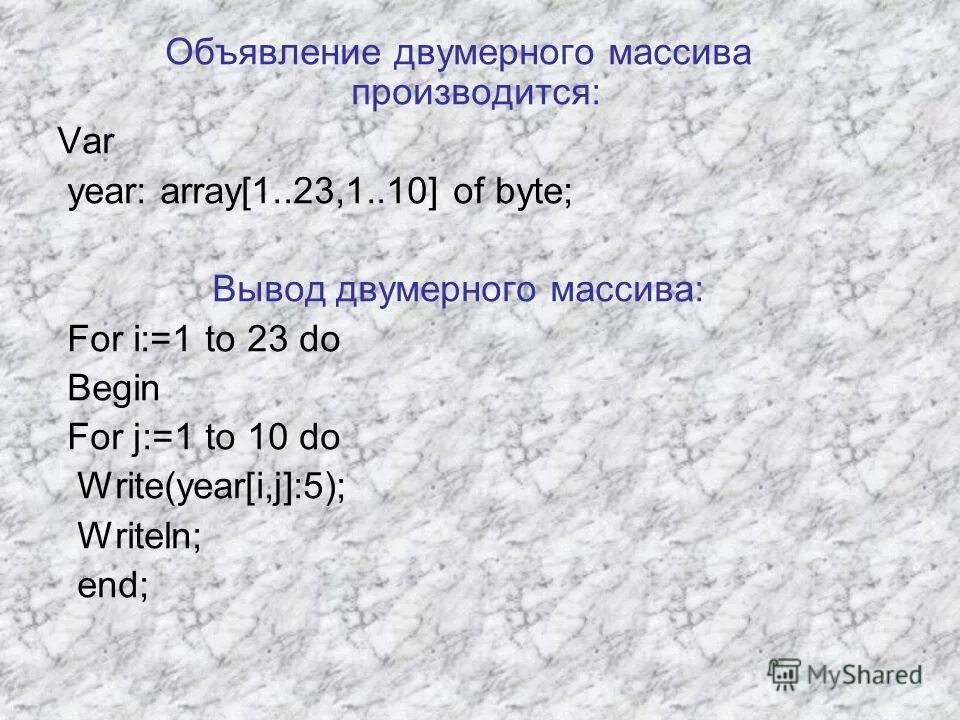 Объявление двумерного массива производится:

Var
year: array[1..23,1..10] of byte;

Вывод двумерного массива:

For i:=1 to 23 do
Begin
For j:=1 to 10 do
Write(year[i,j]:5);
Writeln;
end;

MyShared